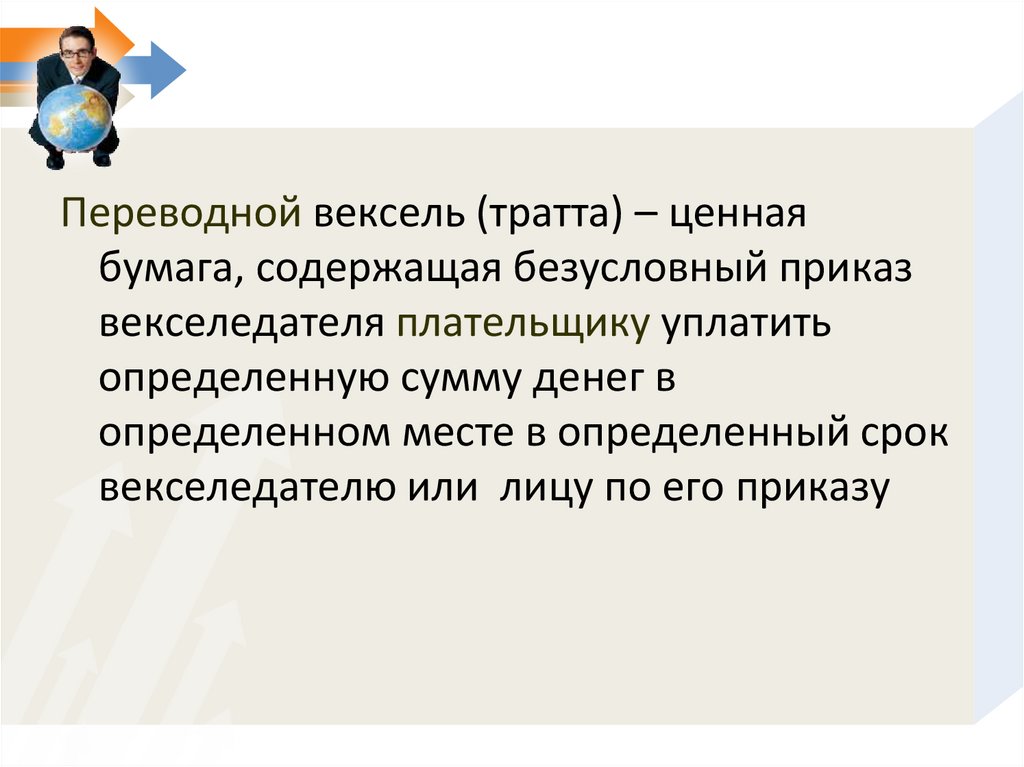 Переводной вексель (тратта) – ценная бумага, содержащая безусловный приказ векселедателя плательщику уплатить определенную сумму денег в определенном месте в определенный срок векселедателю или  лицу по его приказу